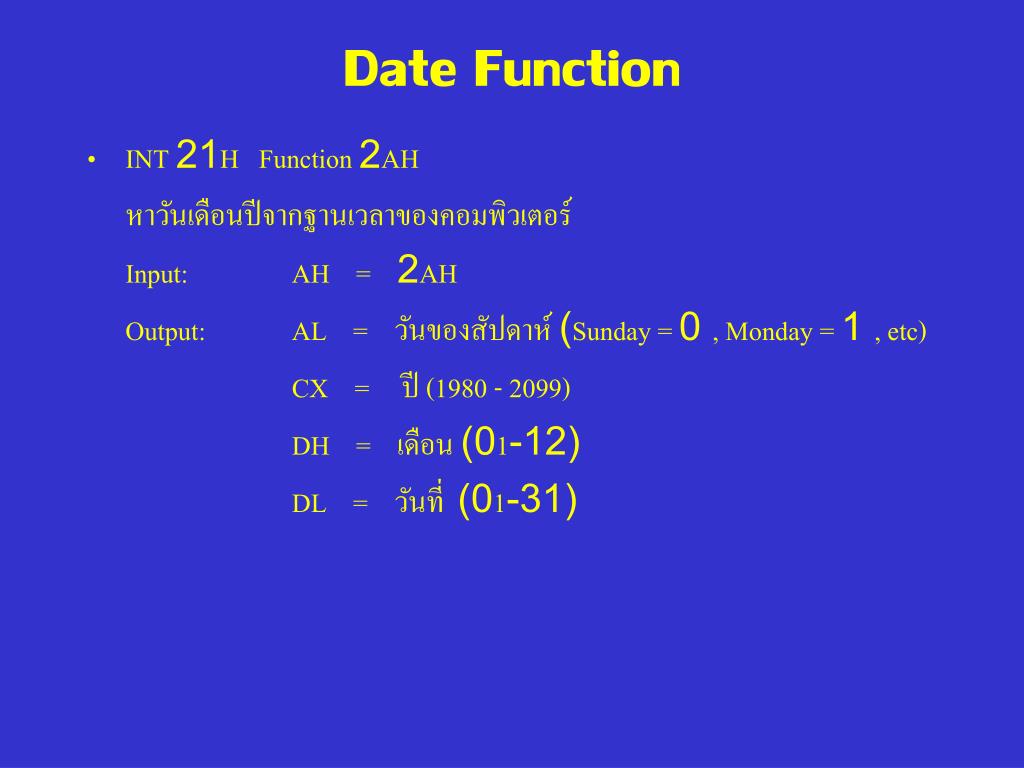 Date Function

• INT 21H Function 2AH

หาวันเดือนปีจากฐานเวลาของคอมพิวเตอร์

Input: AH = 2AH

Output: AL = วันของสัปดาห์ (Sunday = 0 , Monday = 1 , etc)

CX = ปี (1980 - 2099)

DH = เดือน (01-12)

DL = วันที่ (01-31)